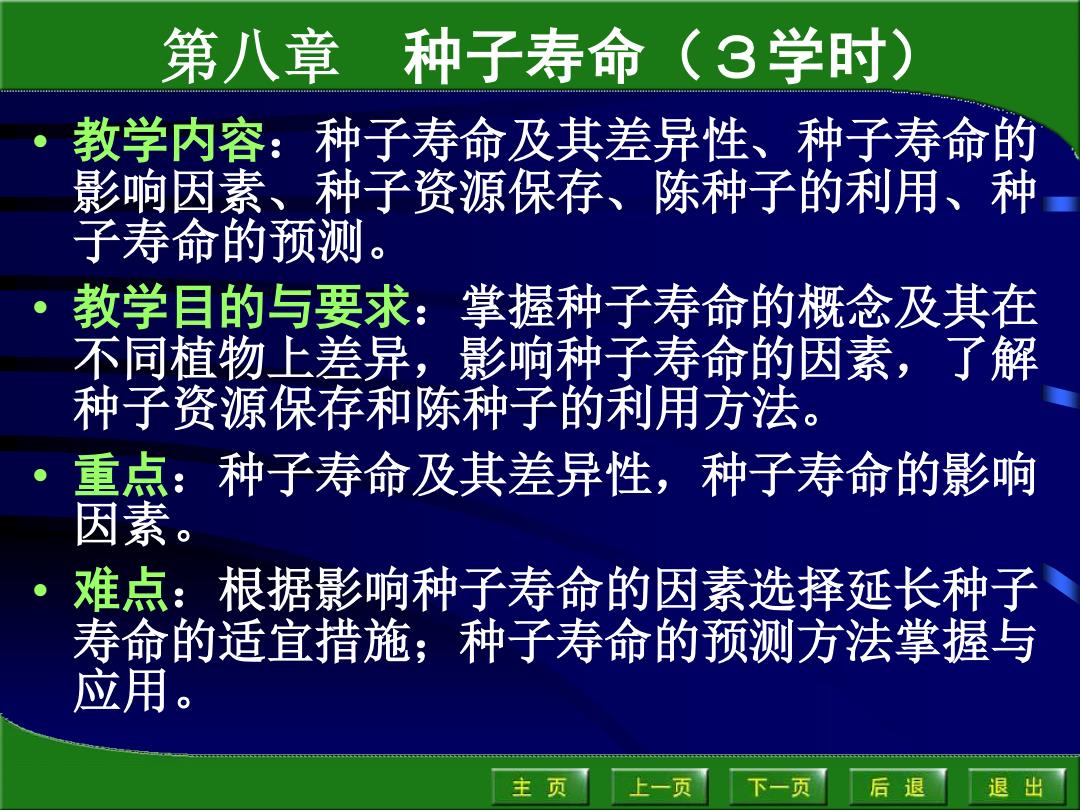 第八章　种子寿命（３学时）

• 教学内容：种子寿命及其差异性、种子寿命的影响因素、种子资源保存、陈种子的利用、种子寿命的预测。

• 教学目的与要求：掌握种子寿命的概念及其在不同植物上差异，影响种子寿命的因素，了解种子资源保存和陈种子的利用方法。

• 重点：种子寿命及其差异性，种子寿命的影响因素。

• 难点：根据影响种子寿命的因素选择延长种子寿命的适宜措施；种子寿命的预测方法掌握与应用。

主 页　上一页　下一页　后 退　退 出